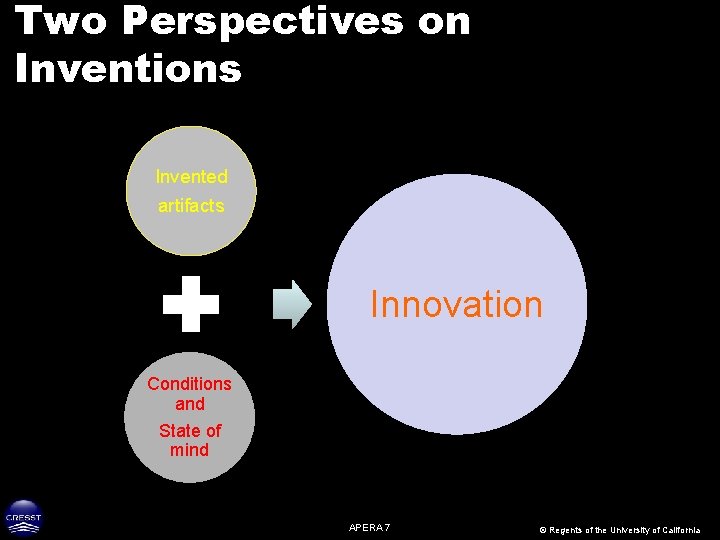 Two Perspectives on Inventions

Invented artifacts

Conditions and State of mind

Innovation

CRESST

APERA 7

© Regents of the University of California